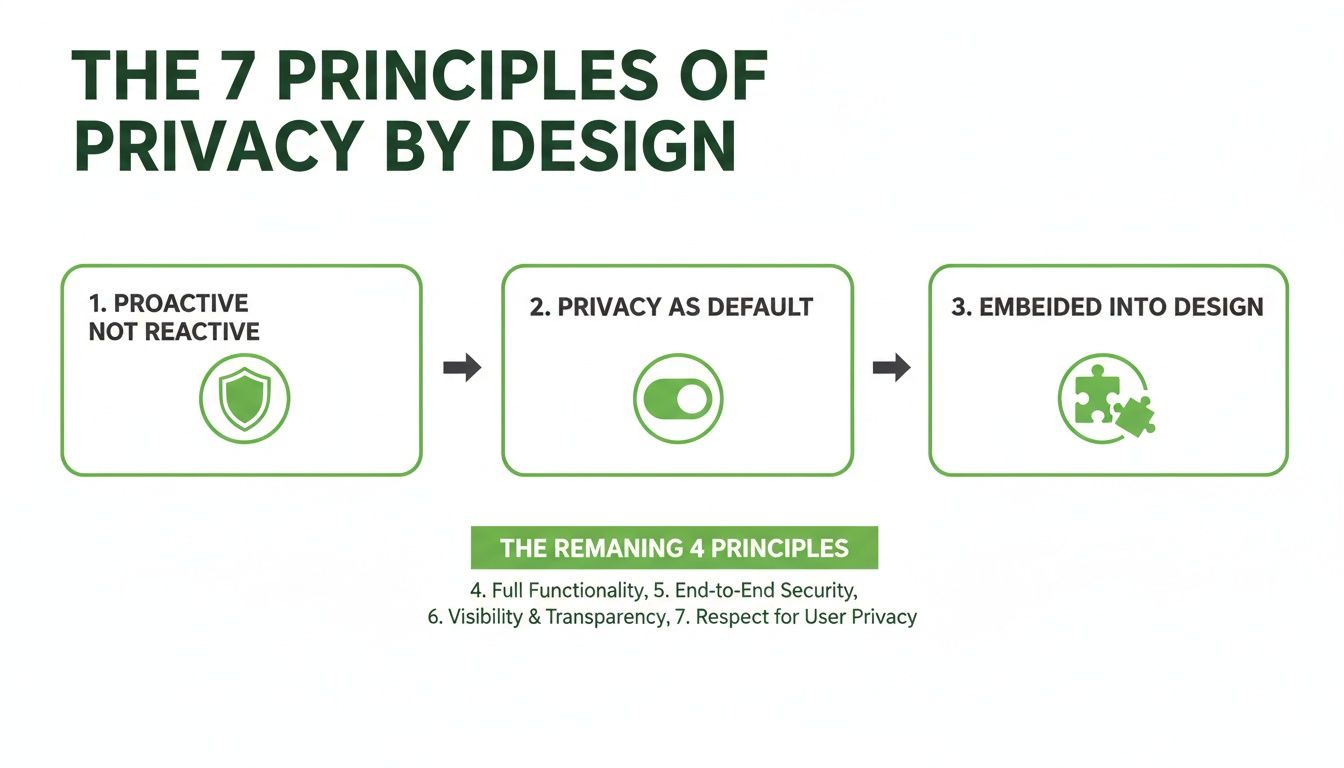 THE 7 PRINCIPLES OF PRIVACY BY DESIGN

1. PROACTIVE NOT REACTIVE

2. PRIVACY AS DEFAULT

3. EMBEIDED INTO DESIGN

THE REMANING 4 PRINCIPLES

4. Full Functionality, 5. End-to-End Security, 6. Visibility & Transparency, 7. Respect for User Privacy